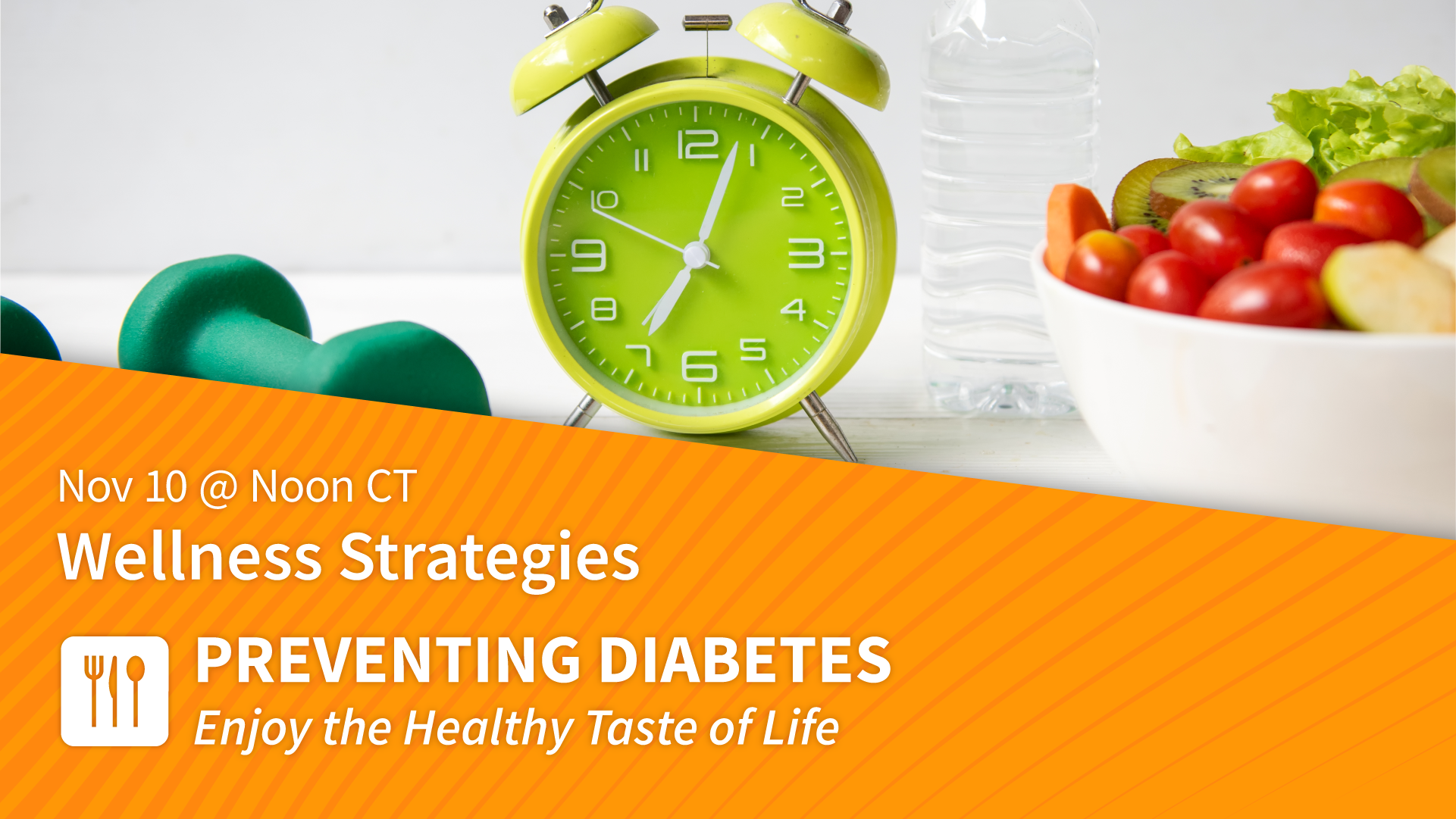 12
1
2
3
4
5
6
7
8
9
10
11

Nov 10 @ Noon CT
Wellness Strategies

PREVENTING DIABETES
Enjoy the Healthy Taste of Life